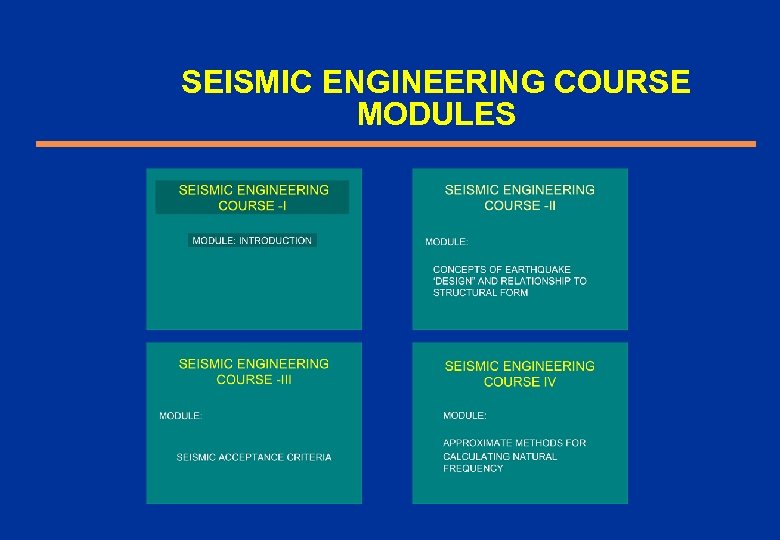 SEISMIC ENGINEERING COURSE MODULES

SEISMIC ENGINEERING COURSE -I

MODULE: INTRODUCTION

SEISMIC ENGINEERING COURSE -II

MODULE:

CONCEPTS OF EARTHQUAKE 'DESIGN' AND RELATIONSHIP TO STRUCTURAL FORM

SEISMIC ENGINEERING COURSE -III

MODULE:

SEISMIC ACCEPTANCE CRITERIA

SEISMIC ENGINEERING COURSE IV

MODULE:

APPROXIMATE METHODS FOR CALCULATING NATURAL FREQUENCY